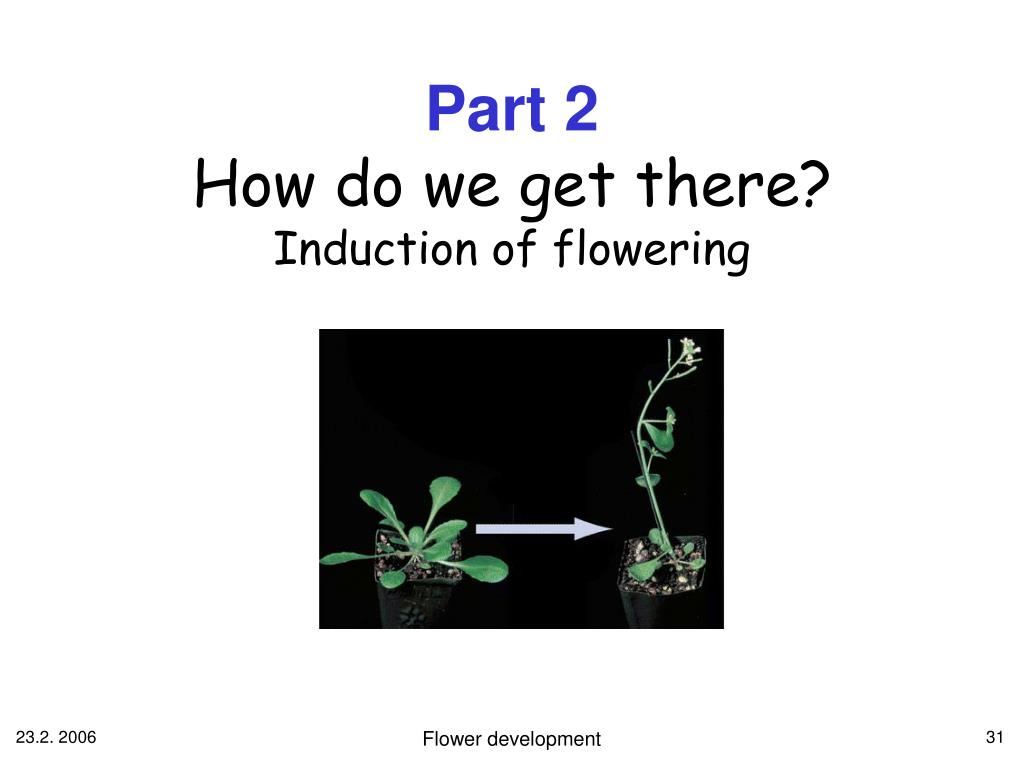 Part 2
How do we get there?
Induction of flowering

23.2. 2006

Flower development

31